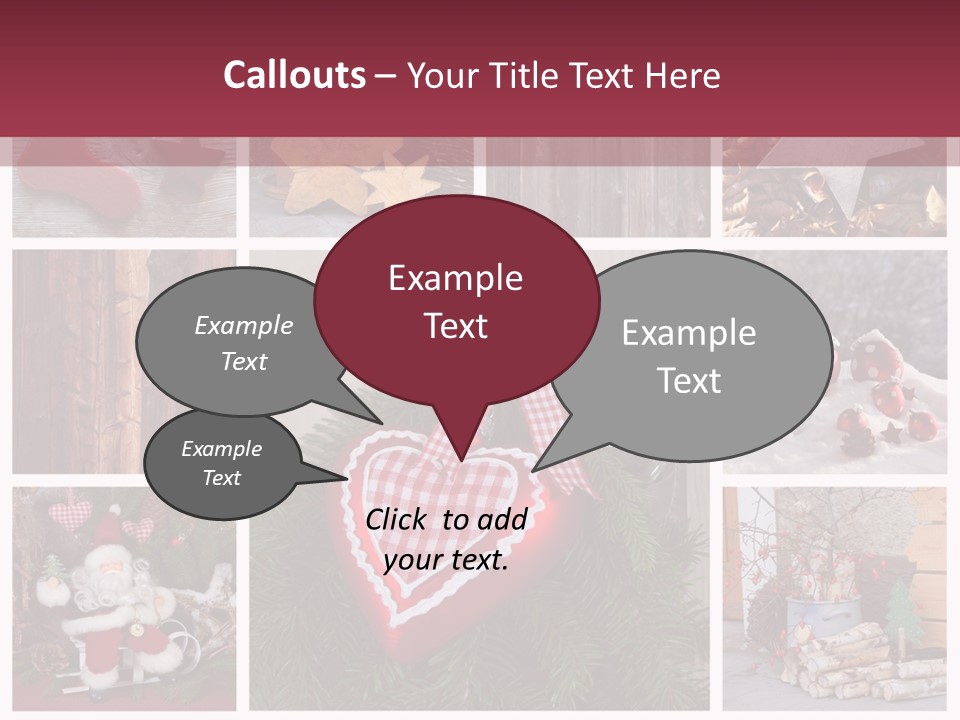 Callouts – Your Title Text Here

Example Text

Example Text

Example Text

Example Text

Click to add your text.